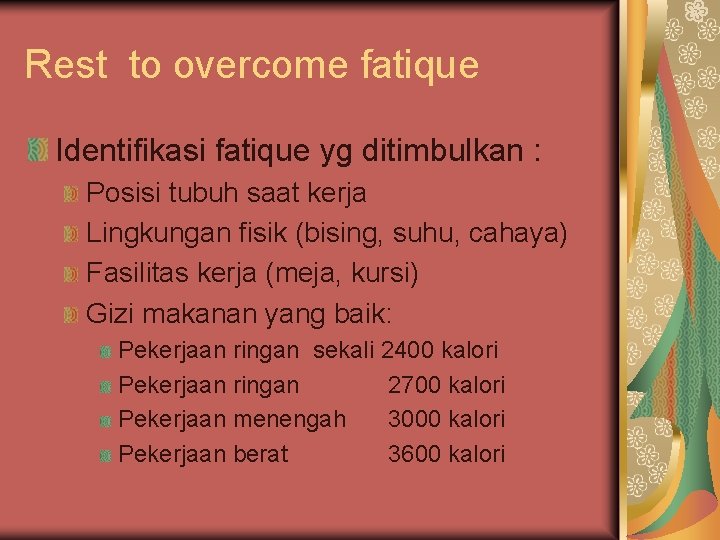 Rest to overcome fatique

Identifikasi fatique yg ditimbulkan :

Posisi tubuh saat kerja

Lingkungan fisik (bising, suhu, cahaya)

Fasilitas kerja (meja, kursi)

Gizi makanan yang baik:

Pekerjaan ringan sekali 2400 kalori

Pekerjaan ringan 2700 kalori

Pekerjaan menengah 3000 kalori

Pekerjaan berat 3600 kalori